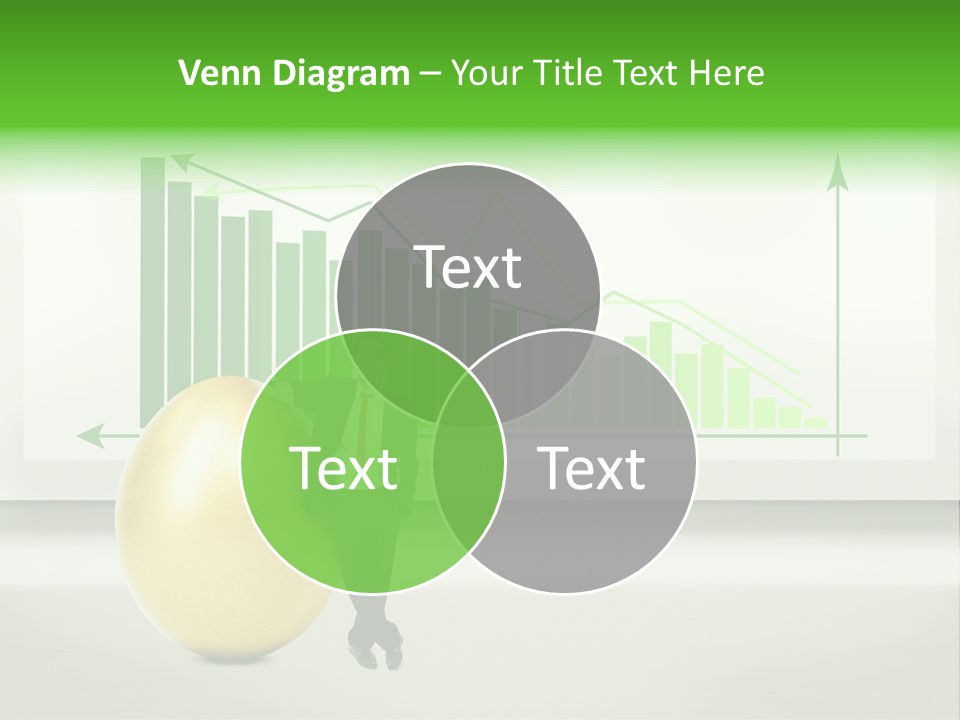 Venn Diagram – Your Title Text Here

Text

Text

Text